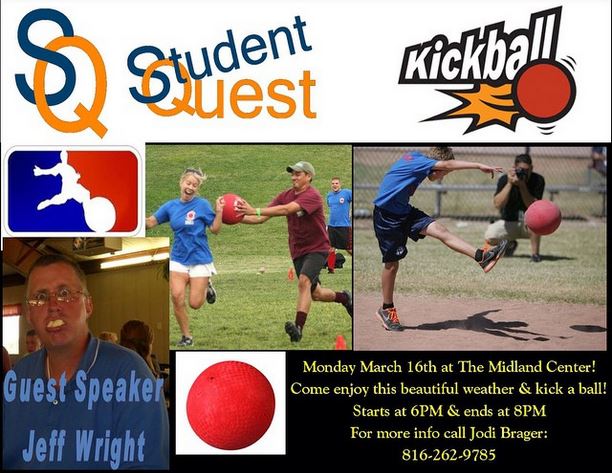 SQ Student Quest

Kickball

Guest Speaker
Jeff Wright

Monday March 16th at The Midland Center!
Come enjoy this beautiful weather & kick a ball!
Starts at 6PM & ends at 8PM
For more info call Jodi Brager:
816-262-9785